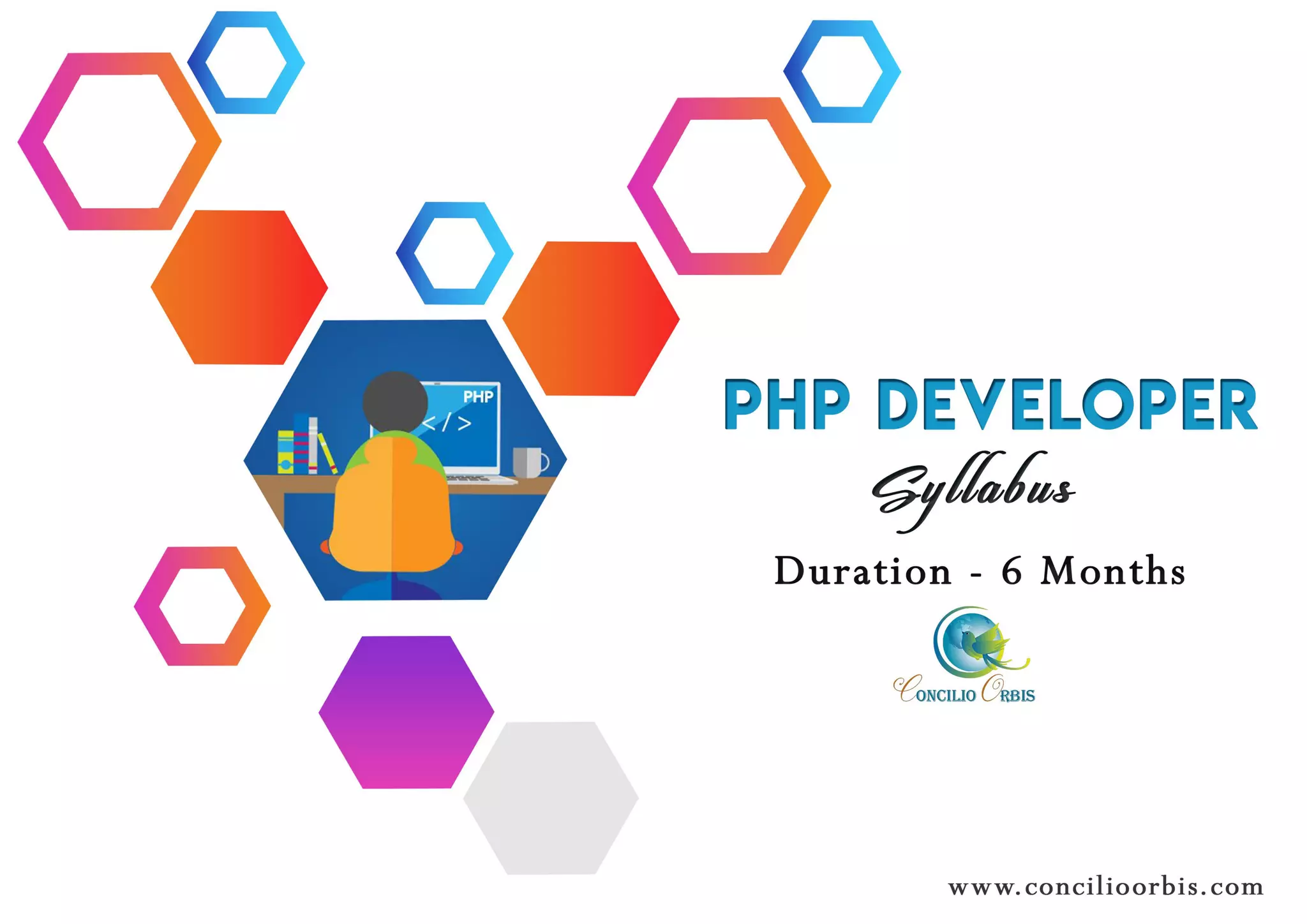 PHP
</>

PHP DEVELOPER

Syllabus

Duration - 6 Months

CONCILIO ORBIS

www.concilioorbis.com